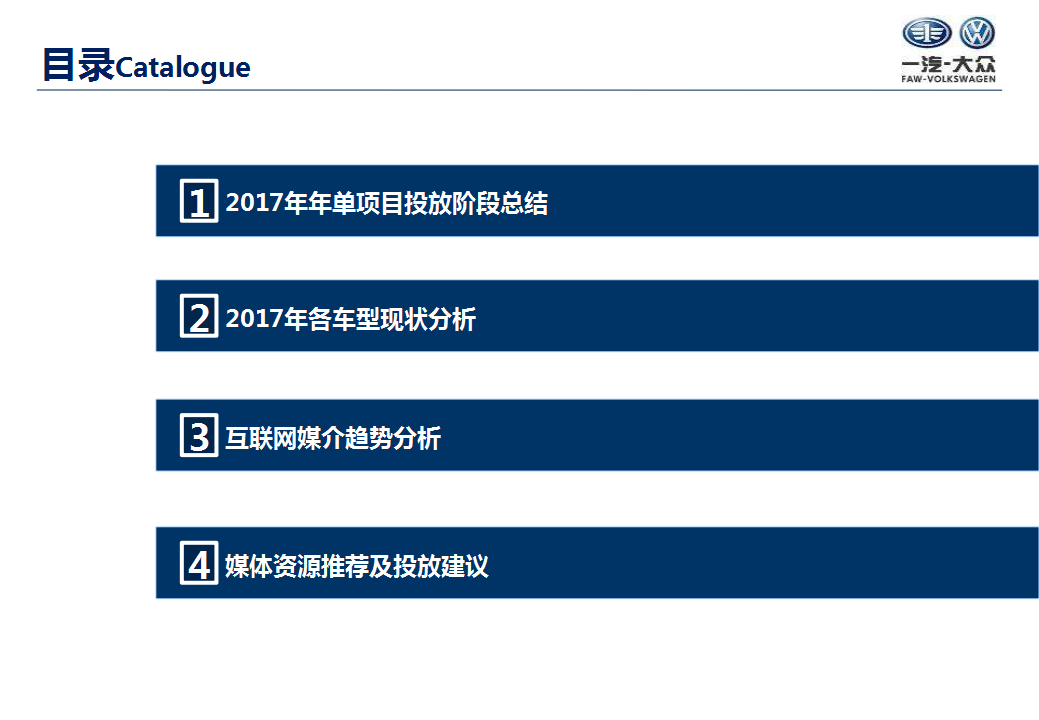 目录Catalogue

一汽-大众
FAW-VOLKSWAGEN

1 2017年年单项目投放阶段总结

2 2017年各车型现状分析

3 互联网媒介趋势分析

4 媒体资源推荐及投放建议